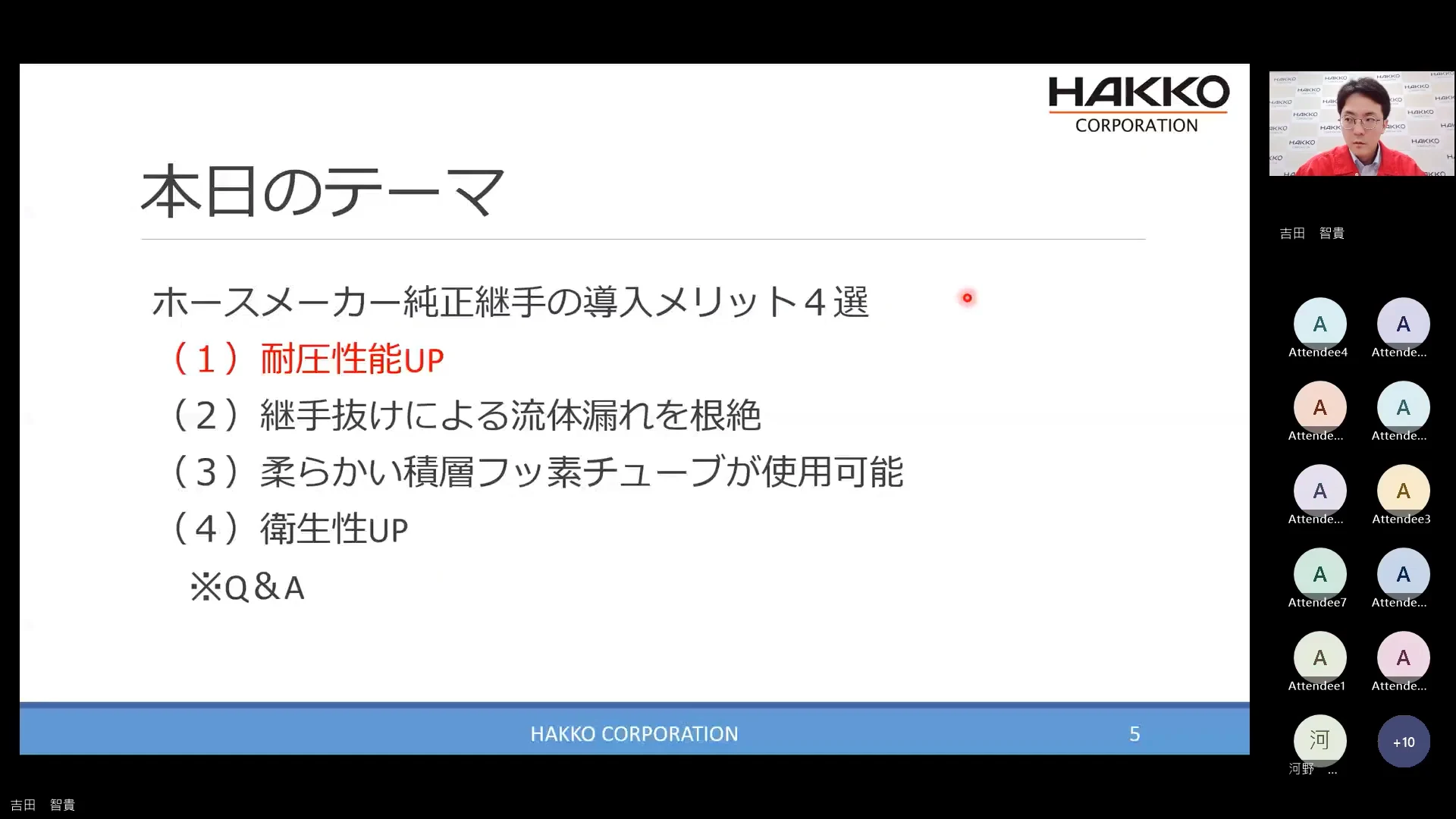 HAKKO
CORPORATION

本日のテーマ

ホースメーカー純正継手の導入メリット４選
（１）耐圧性能UP
（２）継手抜けによる流体漏れを根絶
（３）柔らかい積層フッ素チューブが使用可能
（４）衛生性UP
※Q＆A

HAKKO CORPORATION
5

吉田　智貴

A
Attendee4
A
Attende...
A
Attende...
A
Attende...
A
Attende...
A
Attendee3
A
Attendee7
A
Attende...
A
Attendee1
A
Attende...
河
河野　...
+10

吉田　智貴